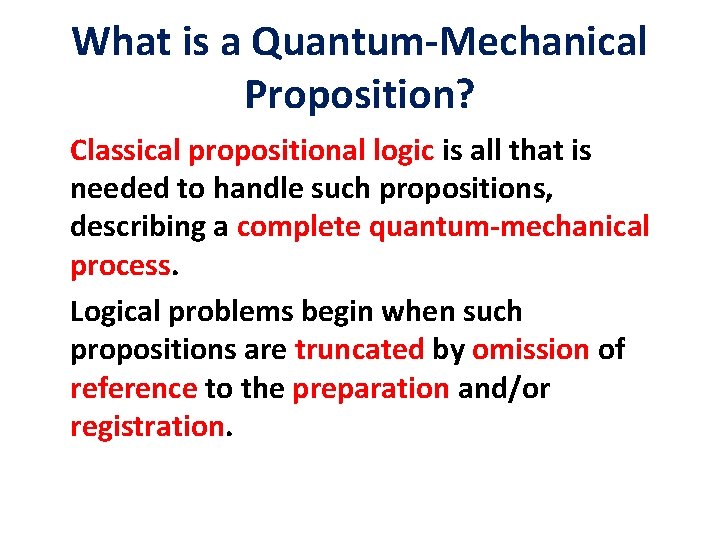 What is a Quantum-Mechanical Proposition?

Classical propositional logic is all that is needed to handle such propositions, describing a complete quantum-mechanical process.

Logical problems begin when such propositions are truncated by omission of reference to the preparation and/or registration.